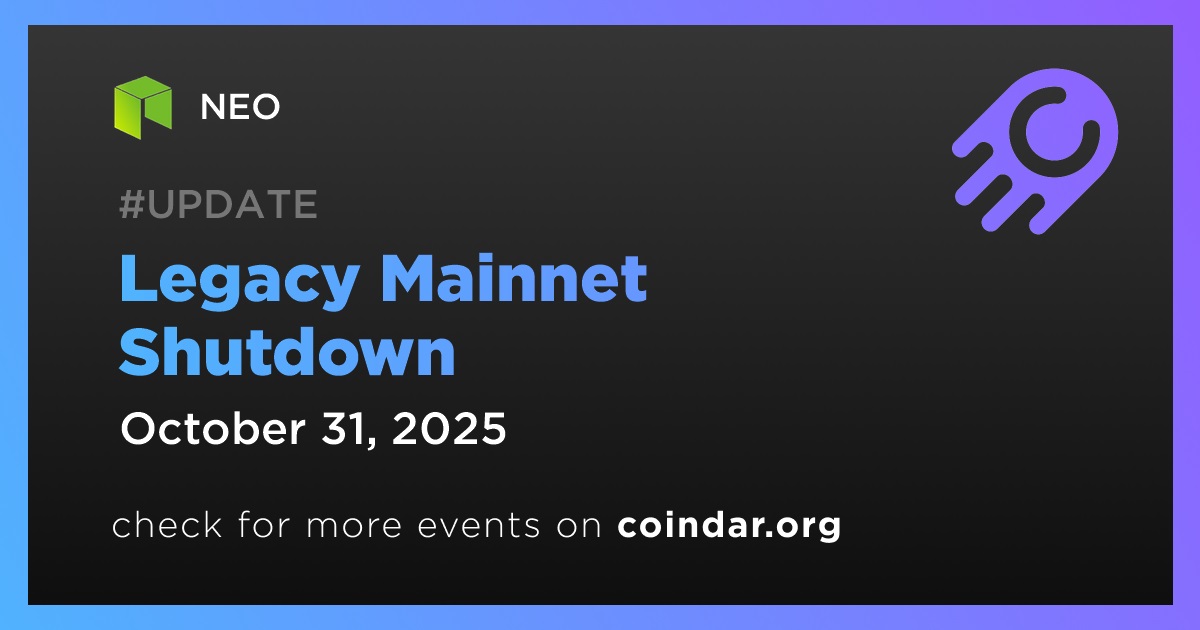 NEO

#UPDATE

Legacy Mainnet Shutdown

October 31, 2025

check for more events on coindar.org